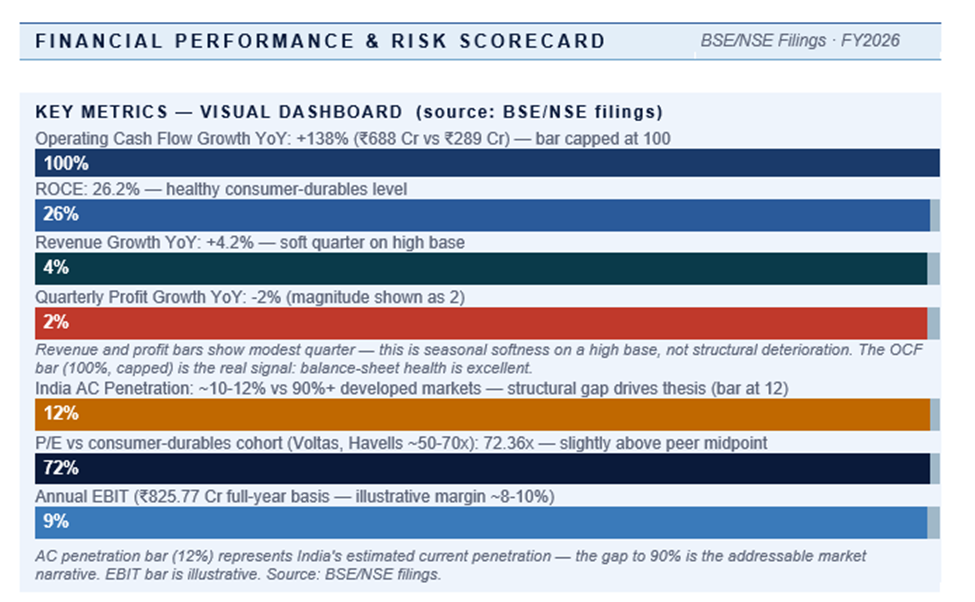 FINANCIAL PERFORMANCE & RISK SCORECARD

BSE/NSE Filings · FY2026

KEY METRICS — VISUAL DASHBOARD (source: BSE/NSE filings)

Operating Cash Flow Growth YoY: +138% (₹688 Cr vs ₹289 Cr) — bar capped at 100

100%

ROCE: 26.2% — healthy consumer-durables level

26%

Revenue Growth YoY: +4.2% — soft quarter on high base

4%

Quarterly Profit Growth YoY: -2% (magnitude shown as 2)

2%

Revenue and profit bars show modest quarter — this is seasonal softness on a high base, not structural deterioration. The OCF bar (100%, capped) is the real signal: balance-sheet health is excellent.

India AC Penetration: ~10-12% vs 90%+ developed markets — structural gap drives thesis (bar at 12)

12%

P/E vs consumer-durables cohort (Voltas, Havells ~50-70x): 72.36x — slightly above peer midpoint

72%

Annual EBIT (₹825.77 Cr full-year basis — illustrative margin ~8-10%)

9%

AC penetration bar (12%) represents India's estimated current penetration — the gap to 90% is the addressable market narrative. EBIT bar is illustrative. Source: BSE/NSE filings.